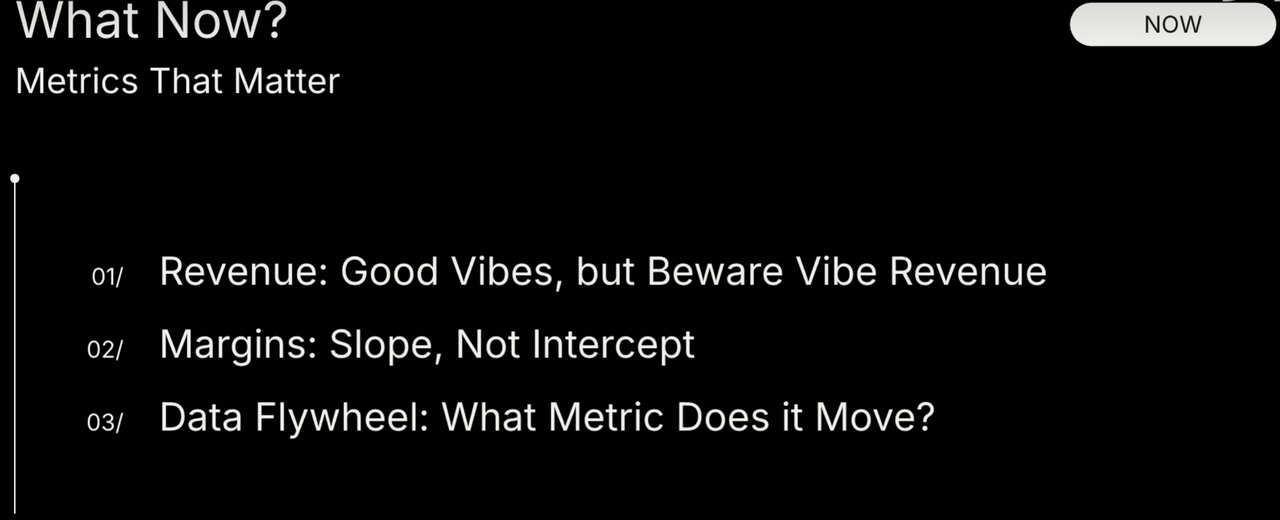 What Now?

NOW

Metrics That Matter

01/ Revenue: Good Vibes, but Beware Vibe Revenue

02/ Margins: Slope, Not Intercept

03/ Data Flywheel: What Metric Does it Move?